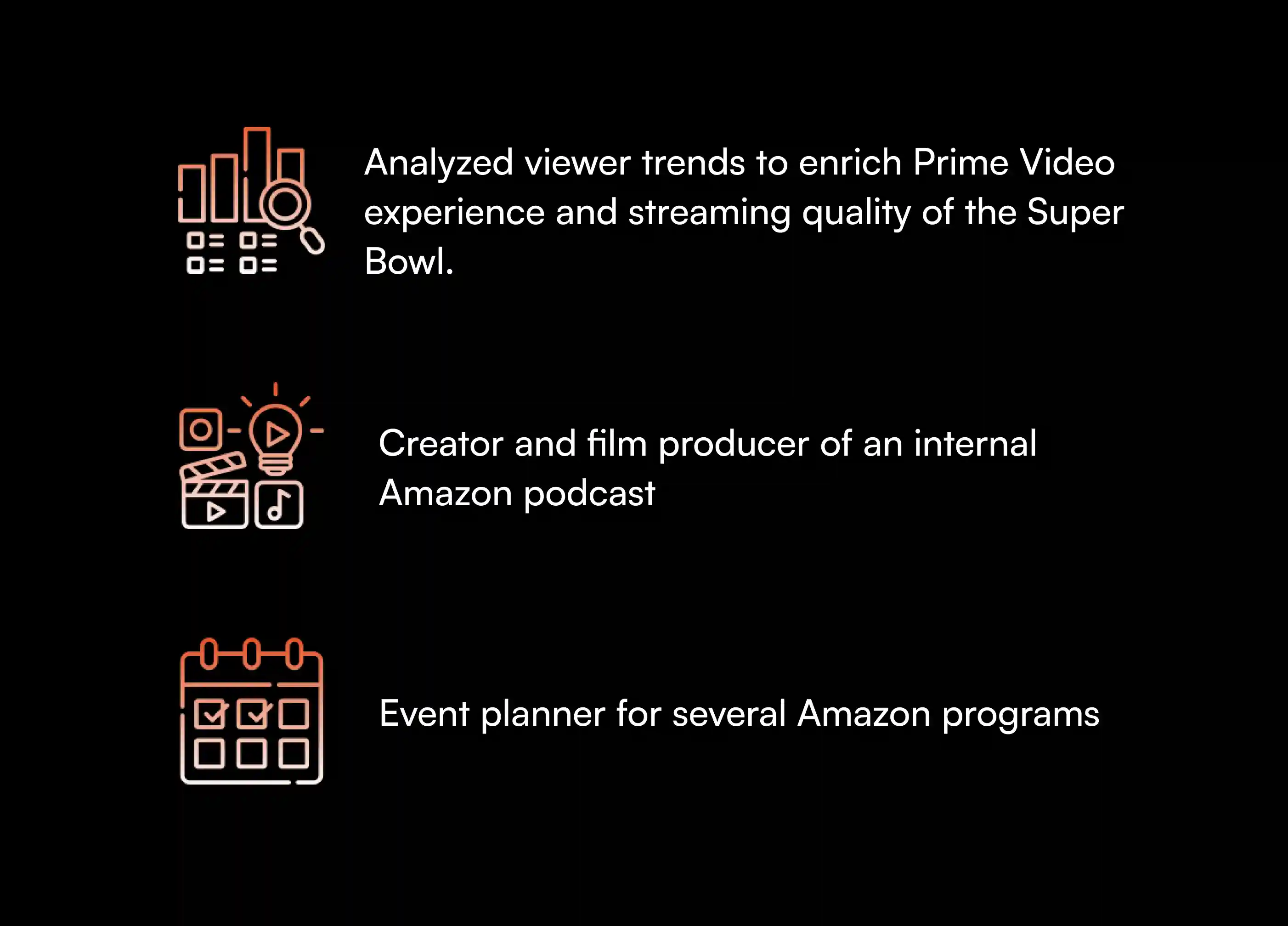 Analyzed viewer trends to enrich Prime Video experience and streaming quality of the Super Bowl.

Creator and film producer of an internal Amazon podcast

Event planner for several Amazon programs